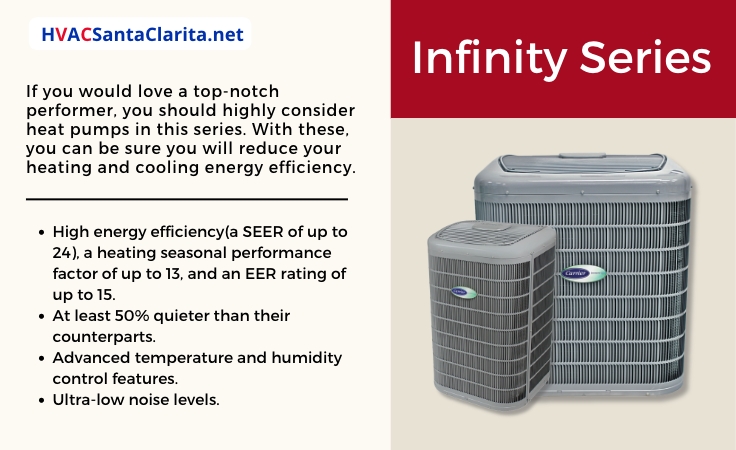 HVACSantaClarita.net

Infinity Series

If you would love a top-notch performer, you should highly consider heat pumps in this series. With these, you can be sure you will reduce your heating and cooling energy efficiency.

- High energy efficiency(a SEER of up to 24), a heating seasonal performance factor of up to 13, and an EER rating of up to 15.
- At least 50% quieter than their counterparts.
- Advanced temperature and humidity control features.
- Ultra-low noise levels.

Carrier